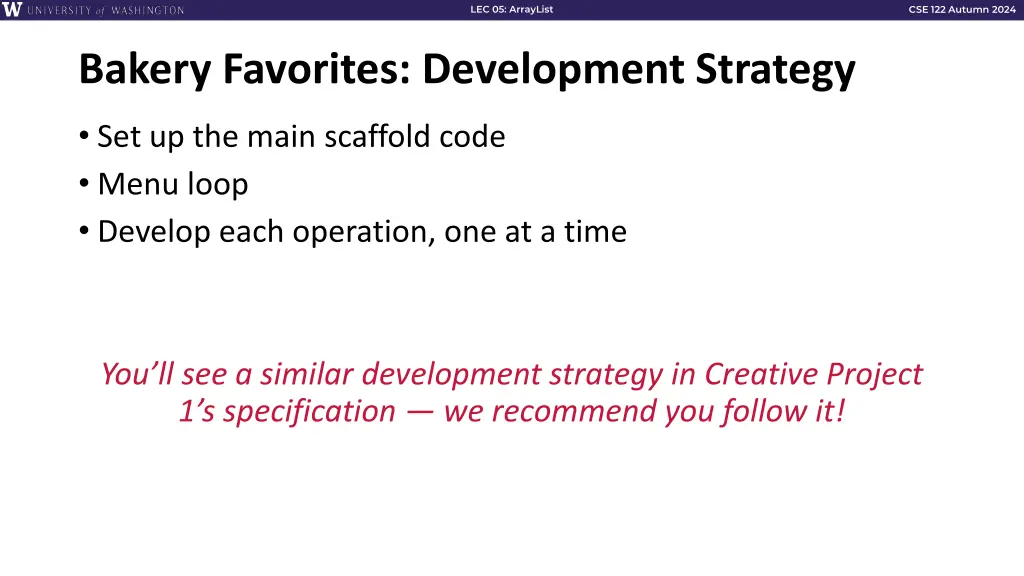 W UNIVERSITY of WASHINGTON

LEC 05: ArrayList

CSE 122 Autumn 2024

Bakery Favorites: Development Strategy

• Set up the main scaffold code
• Menu loop
• Develop each operation, one at a time

You'll see a similar development strategy in Creative Project 1's specification — we recommend you follow it!